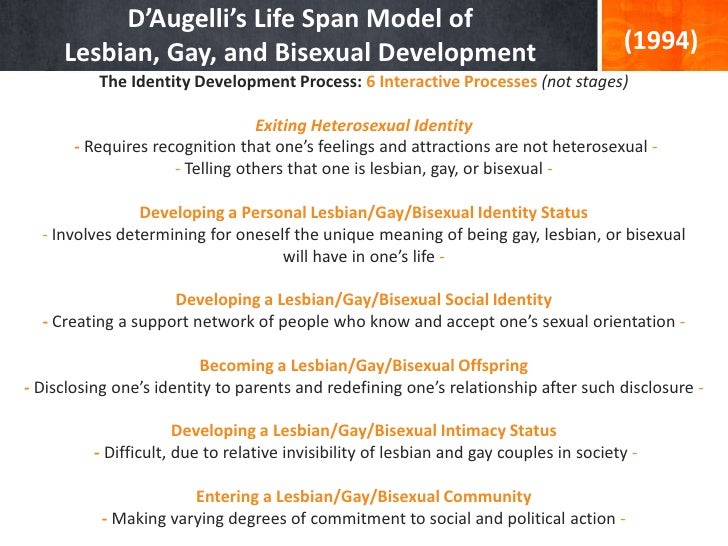 D'Augelli's Life Span Model of Lesbian, Gay, and Bisexual Development

(1994)

The Identity Development Process: 6 Interactive Processes (not stages)

Exiting Heterosexual Identity
- Requires recognition that one's feelings and attractions are not heterosexual -
- Telling others that one is lesbian, gay, or bisexual -

Developing a Personal Lesbian/Gay/Bisexual Identity Status
- Involves determining for oneself the unique meaning of being gay, lesbian, or bisexual will have in one's life -

Developing a Lesbian/Gay/Bisexual Social Identity
- Creating a support network of people who know and accept one's sexual orientation -

Becoming a Lesbian/Gay/Bisexual Offspring
- Disclosing one's identity to parents and redefining one's relationship after such disclosure -

Developing a Lesbian/Gay/Bisexual Intimacy Status
- Difficult, due to relative invisibility of lesbian and gay couples in society -

Entering a Lesbian/Gay/Bisexual Community
- Making varying degrees of commitment to social and political action -